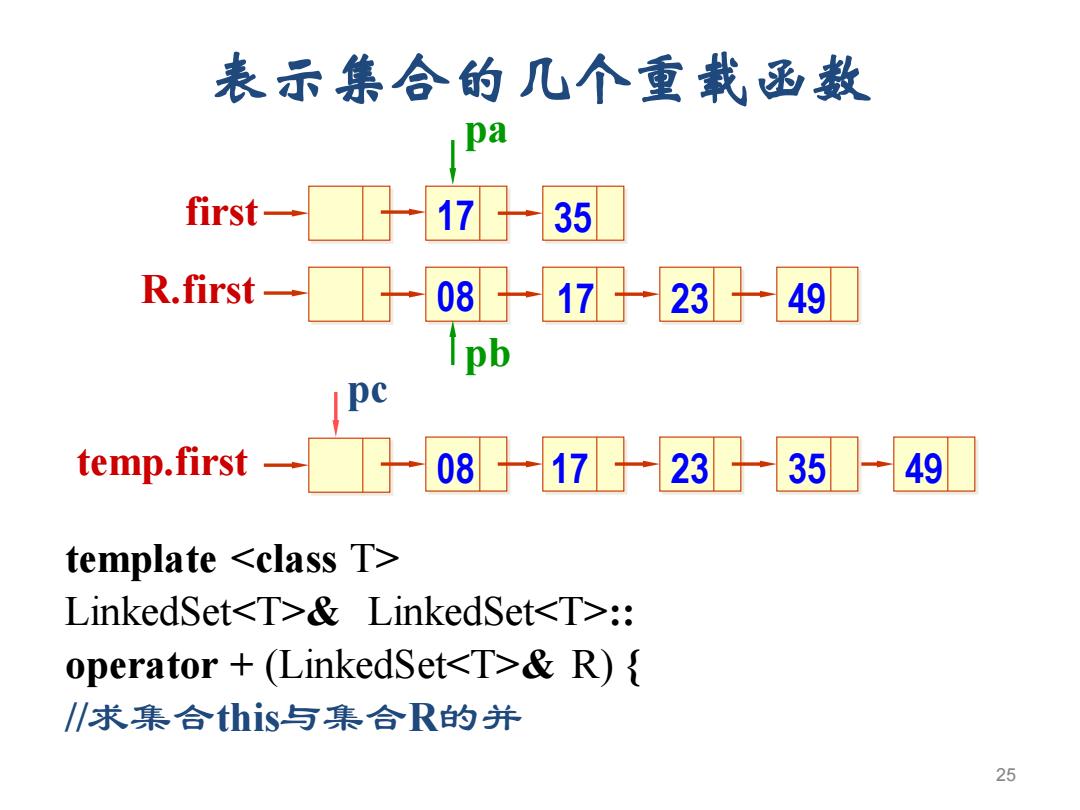 表示集合的几个重载函数

pa

first 17 35

R.first 08 17 23 49

pb

pc

temp.first 08 17 23 35 49

template <class T>
LinkedSet<T>& LinkedSet<T>::
operator + (LinkedSet<T>& R) {
//求集合this与集合R的并

25